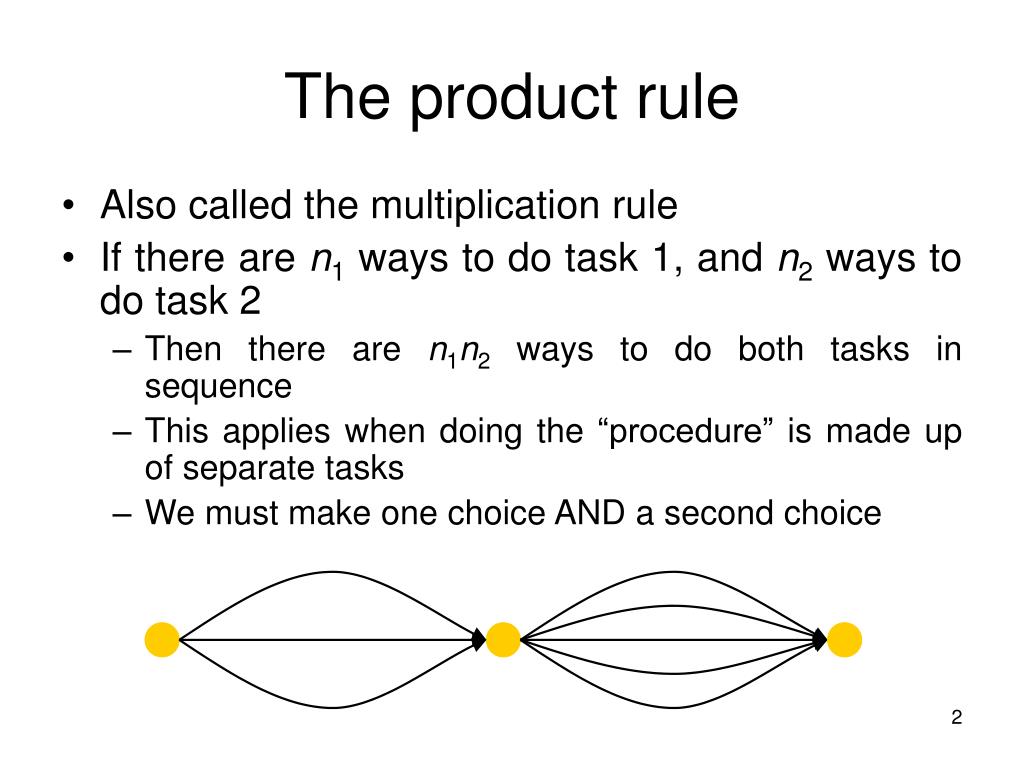 The product rule

• Also called the multiplication rule
• If there are $n_1$ ways to do task 1, and $n_2$ ways to do task 2
– Then there are $n_1 n_2$ ways to do both tasks in sequence
– This applies when doing the “procedure” is made up of separate tasks
– We must make one choice AND a second choice

2